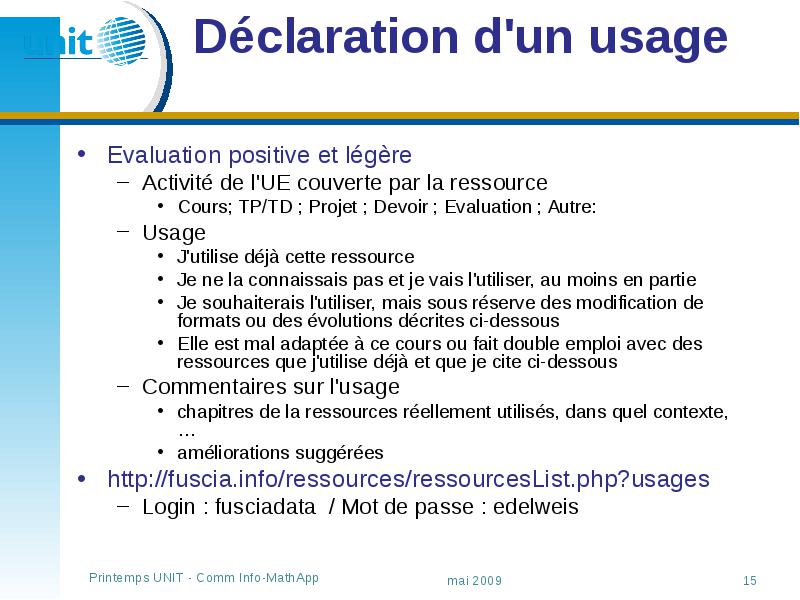 Unit

Déclaration d'un usage

• Evaluation positive et légère
– Activité de l'UE couverte par la ressource
• Cours; TP/TD ; Projet ; Devoir ; Evaluation ; Autre:
– Usage
• J'utilise déjà cette ressource
• Je ne la connaissais pas et je vais l'utiliser, au moins en partie
• Je souhaiterais l'utiliser, mais sous réserve des modification de formats ou des évolutions décrites ci-dessous
• Elle est mal adaptée à ce cours ou fait double emploi avec des ressources que j'utilise déjà et que je cite ci-dessous
– Commentaires sur l'usage
• chapitres de la ressources réellement utilisés, dans quel contexte, …
• améliorations suggérées
• http://fuscia.info/ressources/ressourcesList.php?usages
– Login : fusciadata / Mot de passe : edelweis

Printemps UNIT - Comm Info-MathApp
mai 2009
15